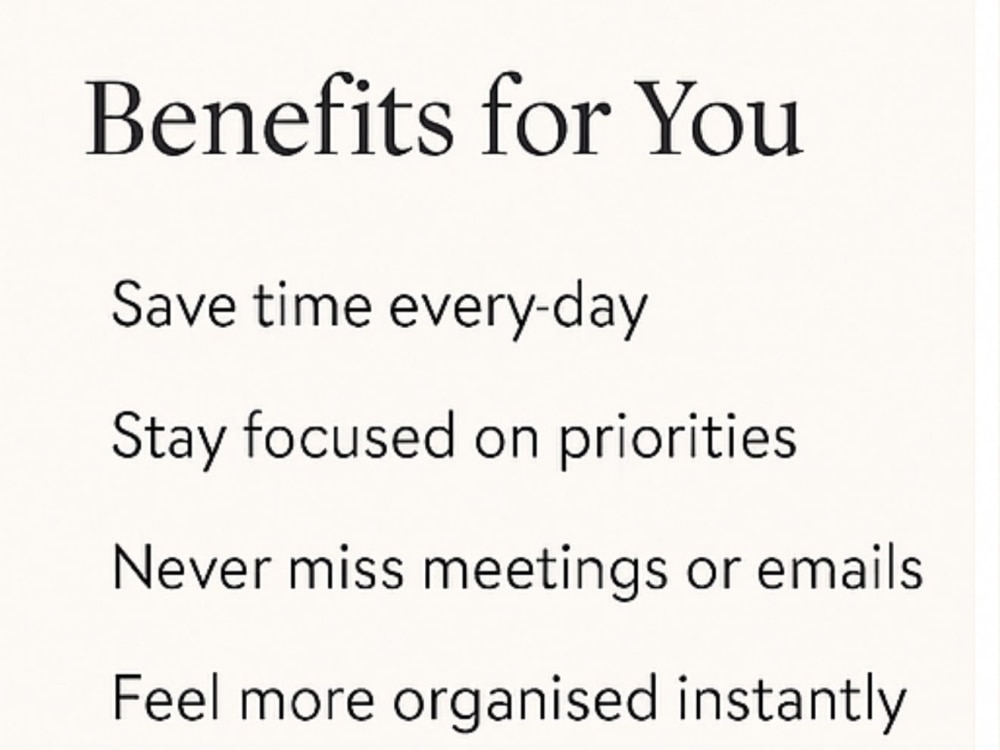 Benefits for You

Save time every-day

Stay focused on priorities

Never miss meetings or emails

Feel more organised instantly